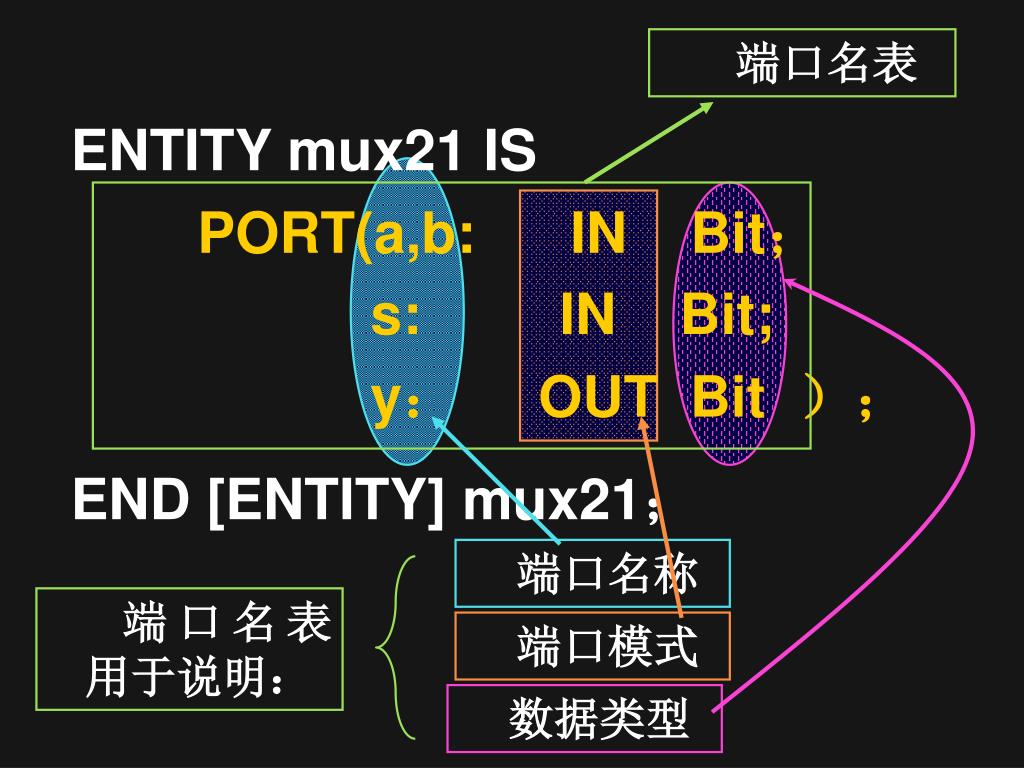 端口名表

ENTITY mux21 IS

PORT(a,b: IN Bit;

s: IN Bit;

y： OUT Bit ）；

END [ENTITY] mux21；

端口名表用于说明：

端口名称

端口模式

数据类型